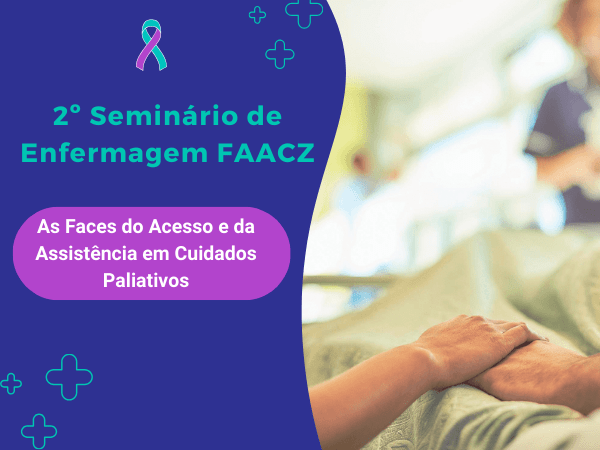 2° Seminário de Enfermagem FAACZ

As Faces do Acesso e da Assistência em Cuidados Paliativos